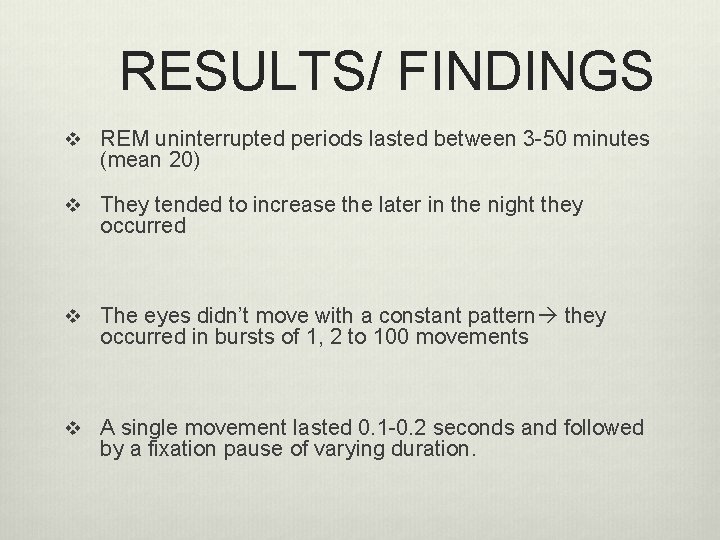 RESULTS/ FINDINGS

❖ REM uninterrupted periods lasted between 3-50 minutes (mean 20)

❖ They tended to increase the later in the night they occurred

❖ The eyes didn't move with a constant pattern→ they occurred in bursts of 1, 2 to 100 movements

❖ A single movement lasted 0.1-0.2 seconds and followed by a fixation pause of varying duration.